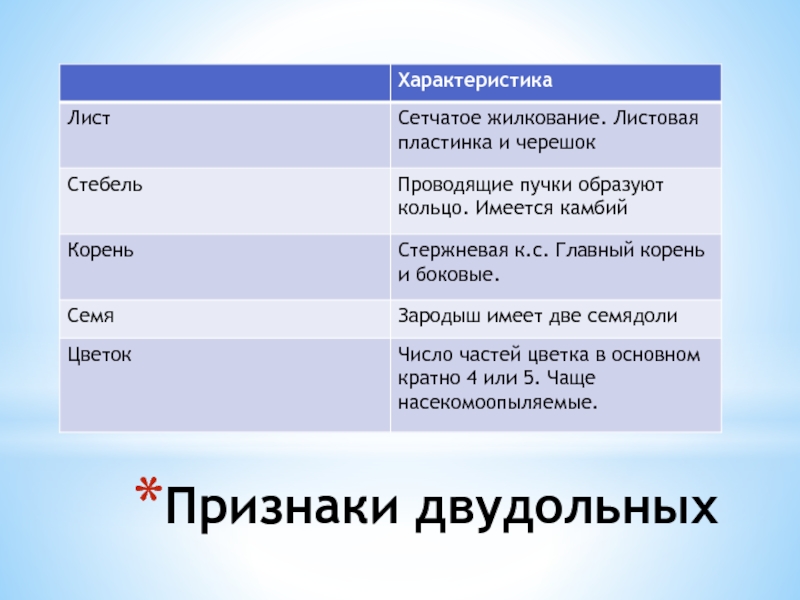 | | Характеристика |
|---|---|
| Лист | Сетчатое жилкование. Листовая пластинка и черешок |
| Стебель | Проводящие пучки образуют кольцо. Имеется камбий |
| Корень | Стержневая к.с. Главный корень и боковые. |
| Семя | Зародыш имеет две семядоли |
| Цветок | Число частей цветка в основном кратно 4 или 5. Чаще насекомоопыляемые. |

*Признаки двудольных